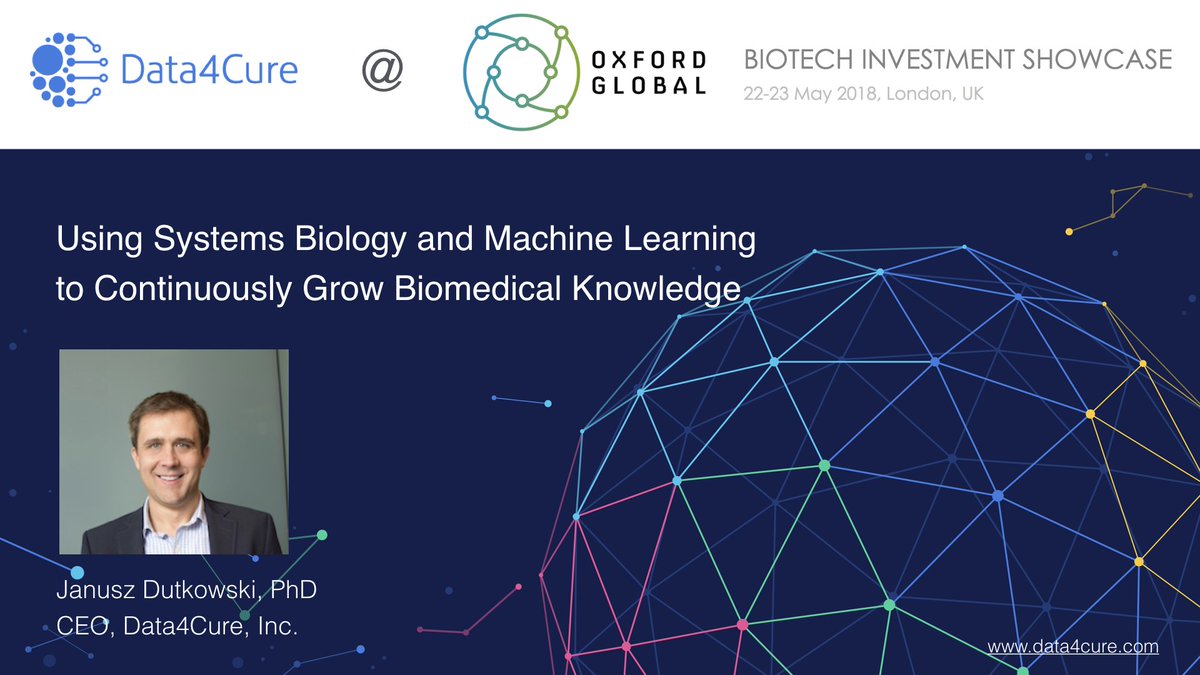 Data4Cure @ OXFORD GLOBAL

BIOTECH INVESTMENT SHOWCASE
22-23 May 2018, London, UK

Using Systems Biology and Machine Learning to Continuously Grow Biomedical Knowledge

Janusz Dutkowski, PhD
CEO, Data4Cure, Inc.

www.data4cure.com